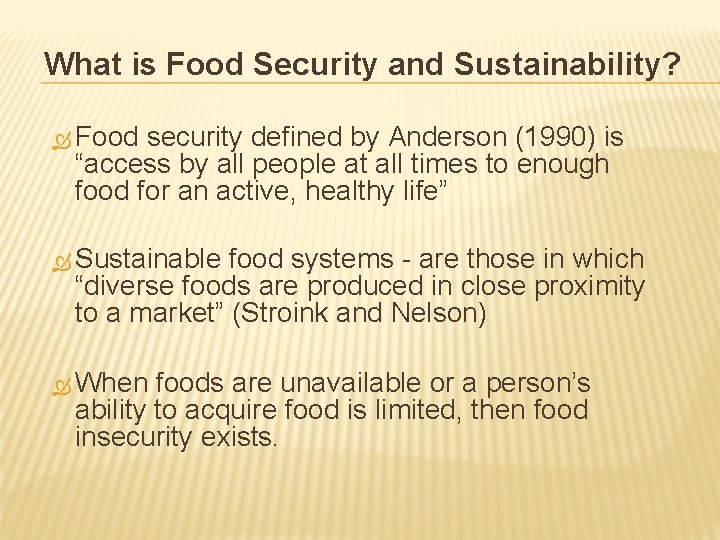 What is Food Security and Sustainability?

Food security defined by Anderson (1990) is “access by all people at all times to enough food for an active, healthy life”

Sustainable food systems - are those in which “diverse foods are produced in close proximity to a market” (Stroink and Nelson)

When foods are unavailable or a person’s ability to acquire food is limited, then food insecurity exists.